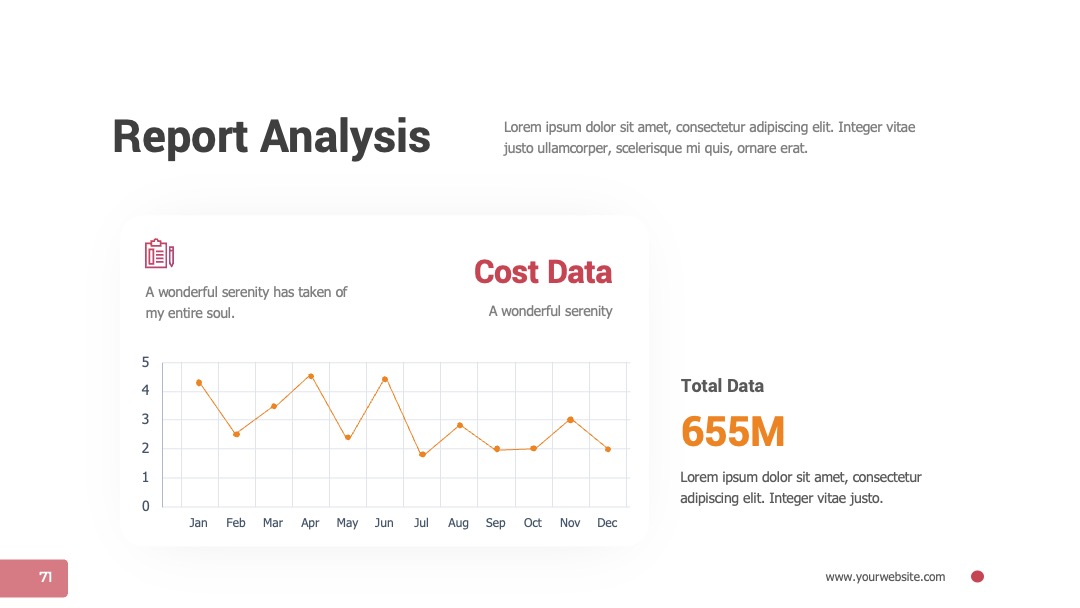 Report Analysis

Lorem ipsum dolor sit amet, consectetur adipiscing elit. Integer vitae justo ullamcorper, scelerisque mi quis, ornare erat.

A wonderful serenity has taken of my entire soul.

Cost Data

A wonderful serenity

5
4
3
2
1
0

Jan Feb Mar Apr May Jun Jul Aug Sep Oct Nov Dec

Total Data

655M

Lorem ipsum dolor sit amet, consectetur adipiscing elit. Integer vitae justo.

71

www.yourwebsite.com